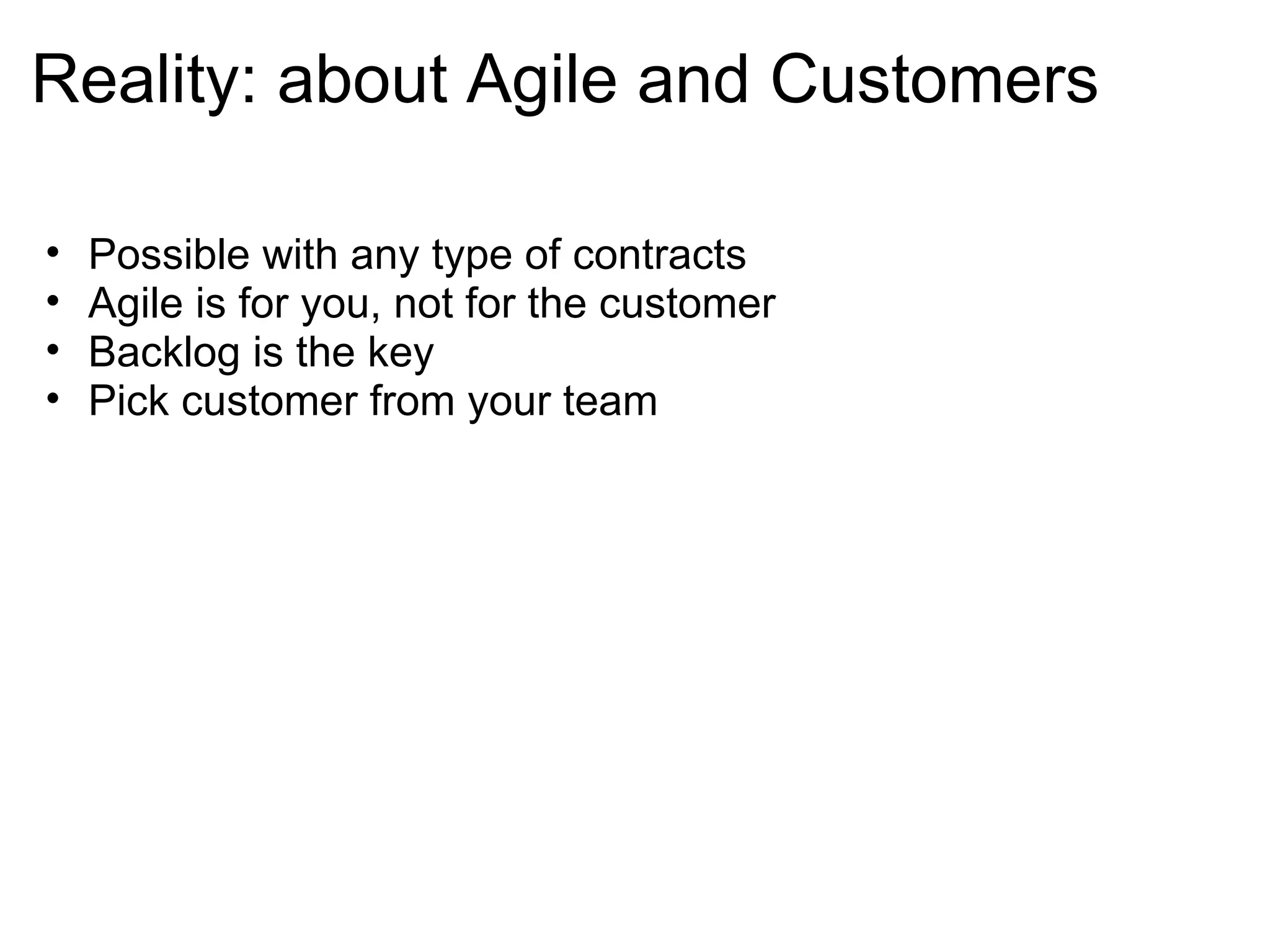 Reality: about Agile and Customers

• Possible with any type of contracts
• Agile is for you, not for the customer
• Backlog is the key
• Pick customer from your team